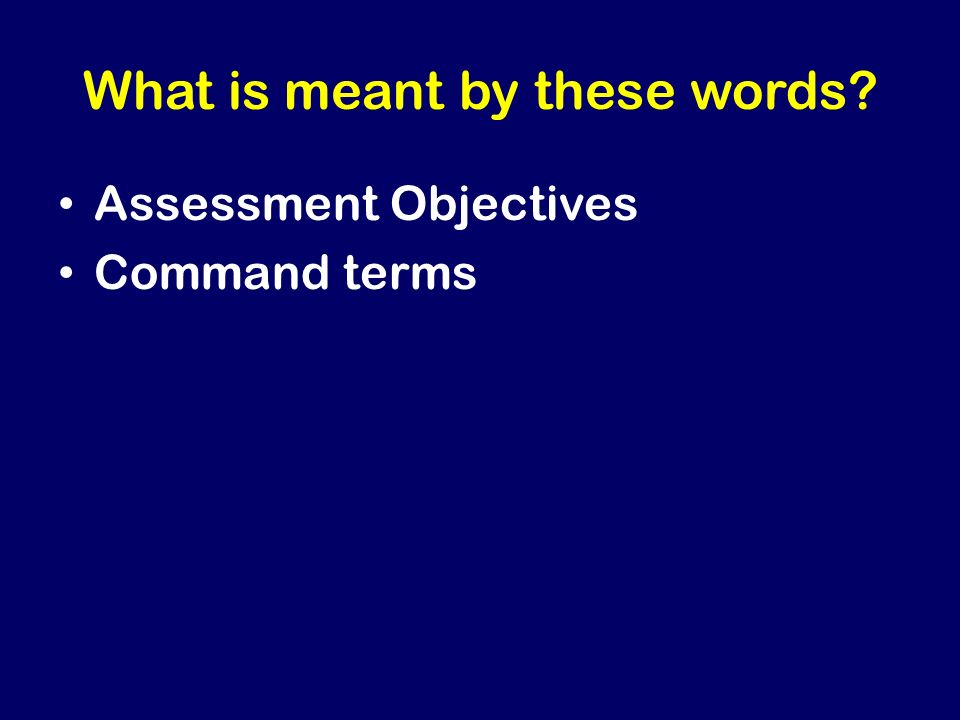 What is meant by these words?

• Assessment Objectives
• Command terms